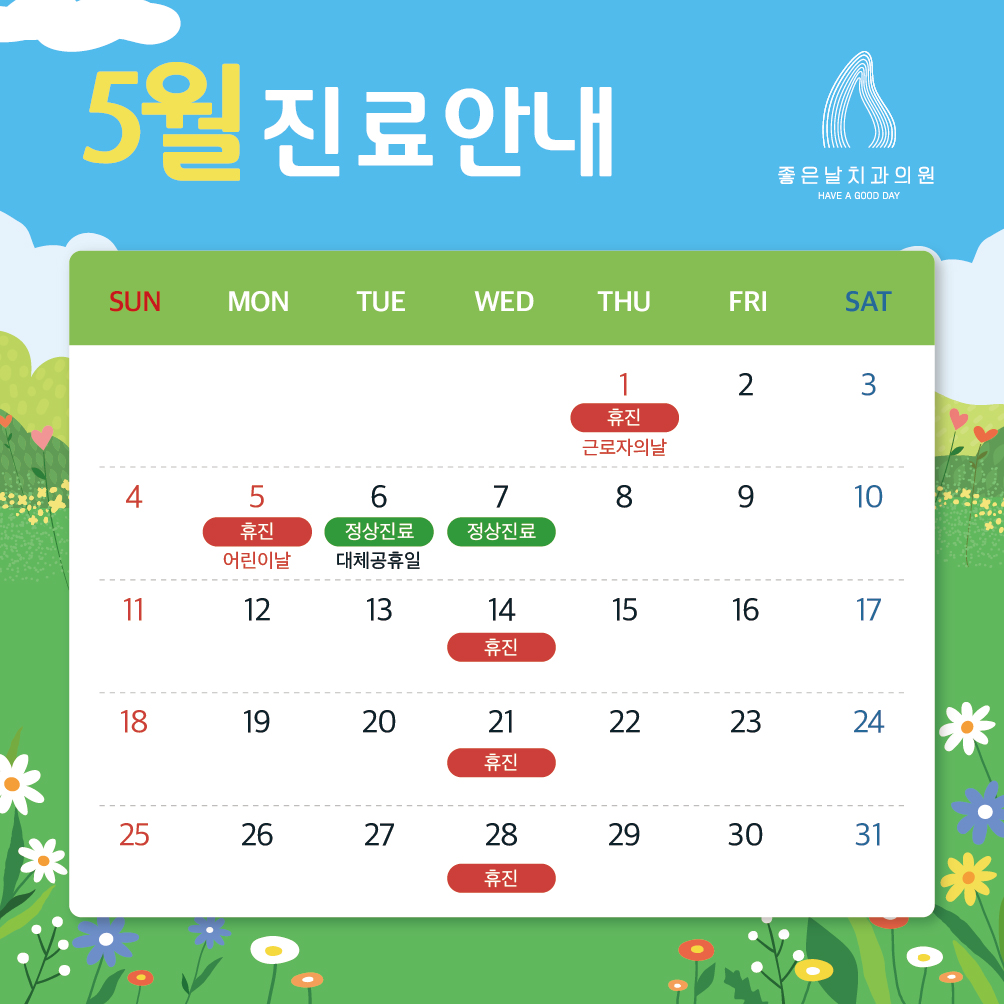 5월 진료안내

좋은날치과의원
HAVE A GOOD DAY

| SUN | MON | TUE | WED | THU | FRI | SAT |
|---|---|---|---|---|---|---|
| | | | | 1 휴진 근로자의날 | 2 | 3 |
| 4 | 5 휴진 어린이날 | 6 정상진료 대체공휴일 | 7 정상진료 | 8 | 9 | 10 |
| 11 | 12 | 13 | 14 휴진 | 15 | 16 | 17 |
| 18 | 19 | 20 | 21 휴진 | 22 | 23 | 24 |
| 25 | 26 | 27 | 28 휴진 | 29 | 30 | 31 |